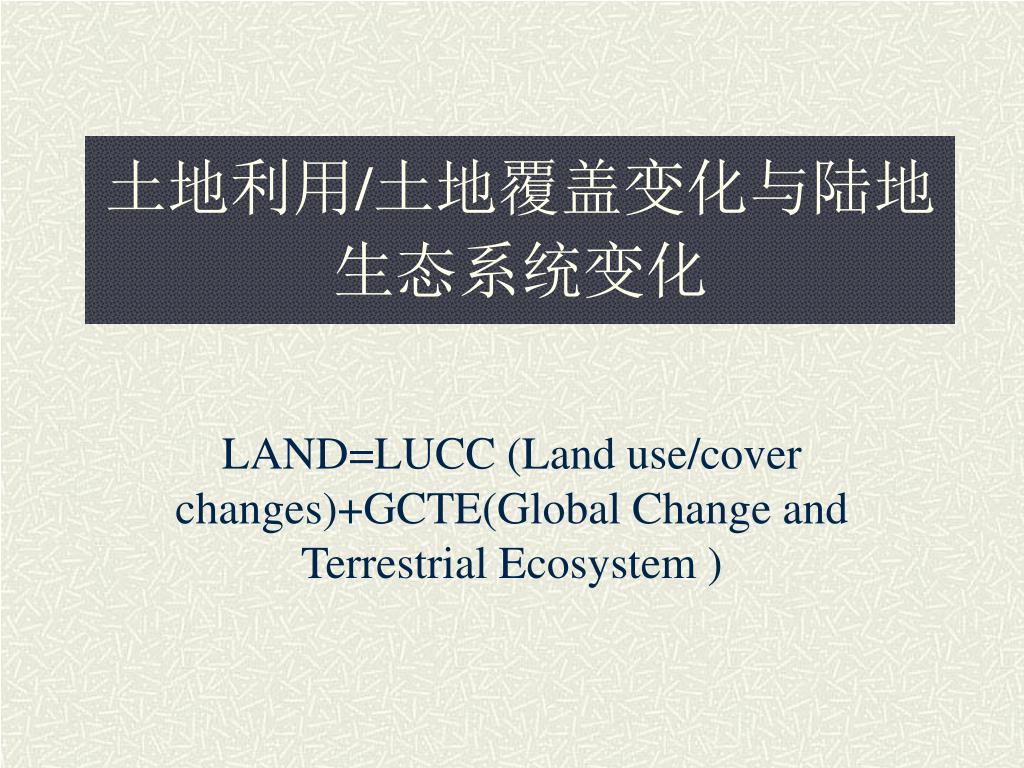 土地利用/土地覆盖变化与陆地生态系统变化

LAND=LUCC (Land use/cover changes)+GCTE(Global Change and Terrestrial Ecosystem )